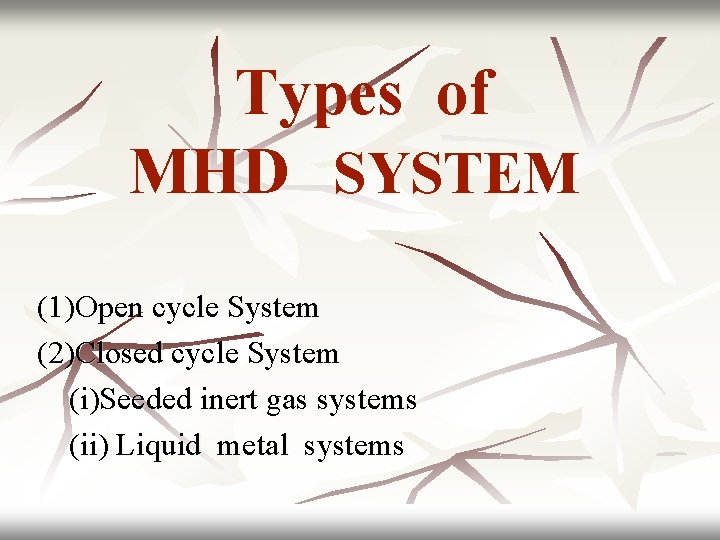 Types of MHD SYSTEM

(1)Open cycle System
(2)Closed cycle System
(i)Seeded inert gas systems
(ii) Liquid metal systems